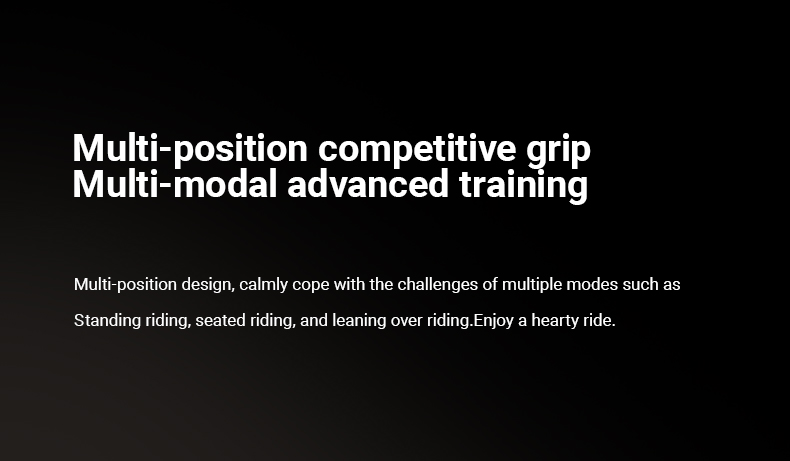 Multi-position competitive grip
Multi-modal advanced training

Multi-position design, calmly cope with the challenges of multiple modes such as Standing riding, seated riding, and leaning over riding.Enjoy a hearty ride.